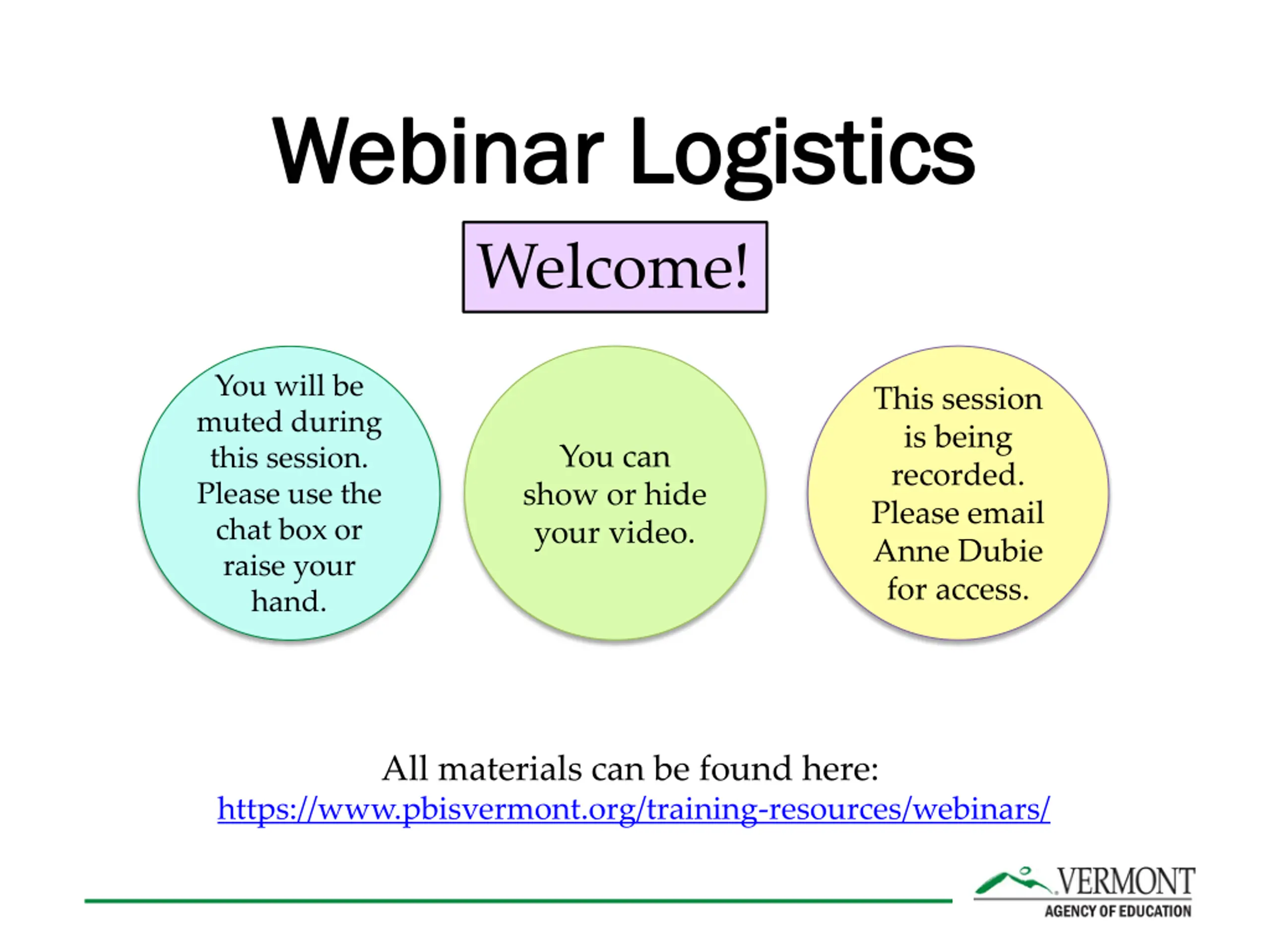 Webinar Logistics

Welcome!

You will be muted during this session. Please use the chat box or raise your hand.

You can show or hide your video.

This session is being recorded. Please email Anne Dubie for access.

All materials can be found here:
https://www.pbisvermont.org/training-resources/webinars/

VERMONT
AGENCY OF EDUCATION